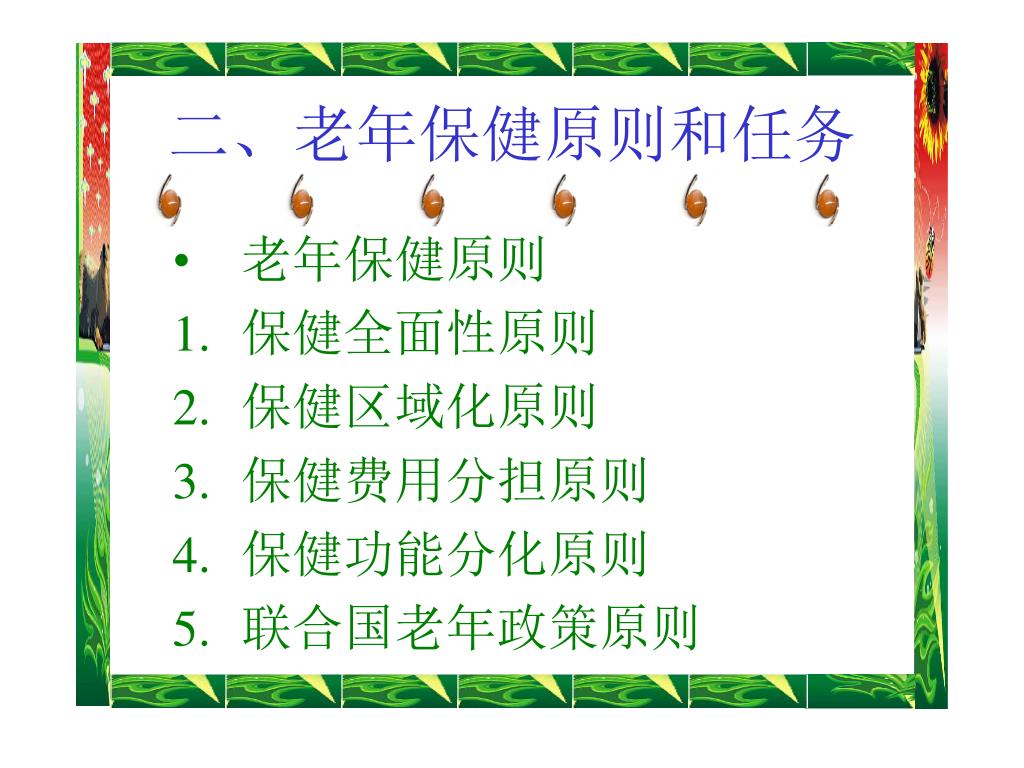 二、老年保健原则和任务

• 老年保健原则
1. 保健全面性原则
2. 保健区域化原则
3. 保健费用分担原则
4. 保健功能分化原则
5. 联合国老年政策原则